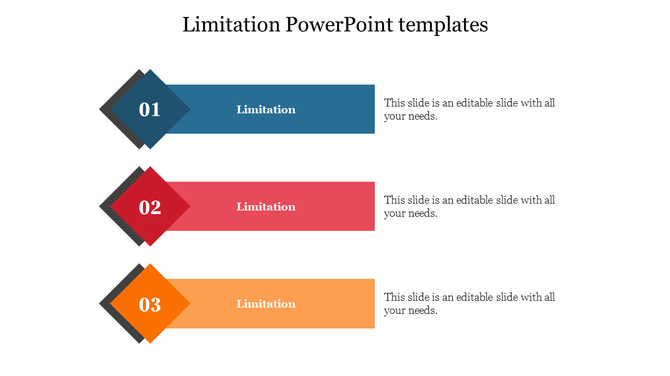 Limitation PowerPoint templates

01

Limitation

This slide is an editable slide with all your needs.

02

Limitation

This slide is an editable slide with all your needs.

03

Limitation

This slide is an editable slide with all your needs.